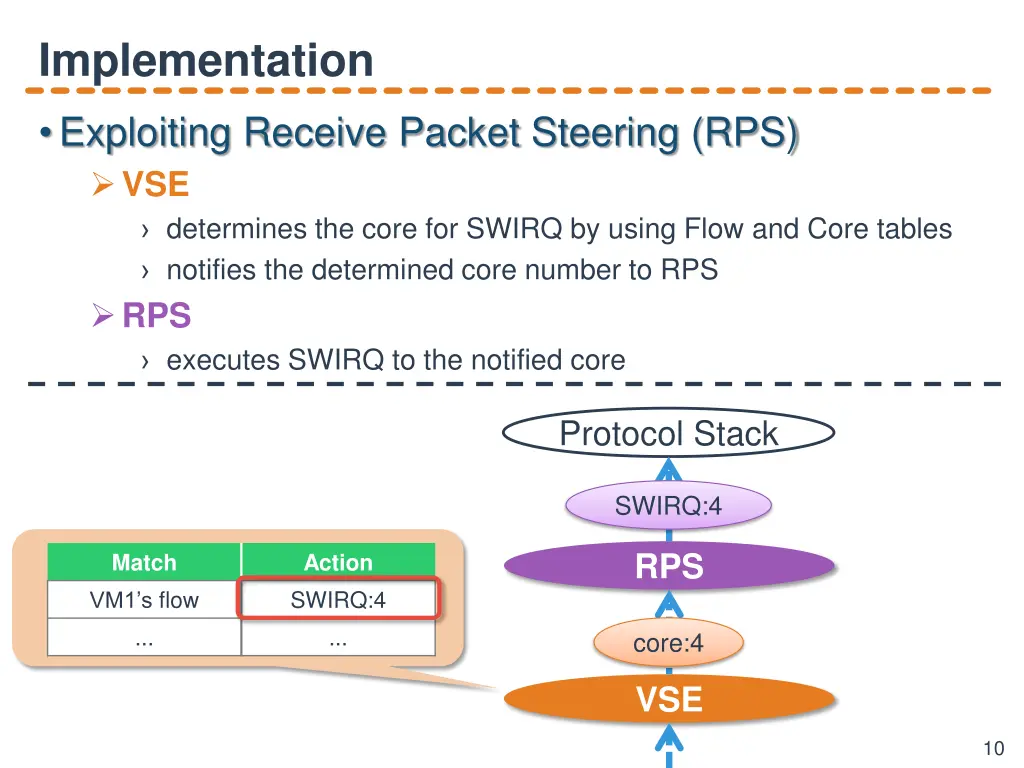 Implementation

• Exploiting Receive Packet Steering (RPS)

➢ VSE

› determines the core for SWIRQ by using Flow and Core tables

› notifies the determined core number to RPS

➢ RPS

› executes SWIRQ to the notified core

| Match | Action |
|---|---|
| VM1's flow | SWIRQ:4 |
| ... | ... |

Protocol Stack

SWIRQ:4

RPS

core:4

VSE

10